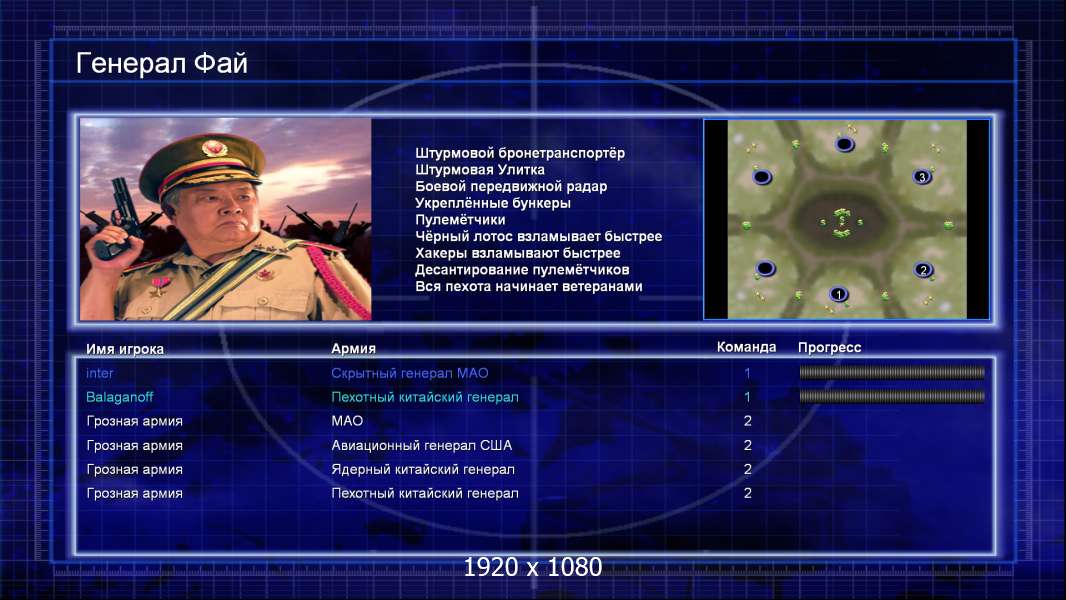 Генерал Фай

Штурмовой бронетранспортёр
Штурмовая Улитка
Боевой передвижной радар
Укреплённые бункеры
Пулемётчики
Чёрный лотос взламывает быстрее
Хакеры взламывают быстрее
Десантирование пулемётчиков
Вся пехота начинает ветеранами

3
2
1

| Имя игрока | Армия | Команда | Прогресс |
|---|---|---|---|
| inter | Скрытный генерал МАО | 1 | |
| Balaganoff | Пехотный китайский генерал | 1 | |
| Грозная армия | МАО | 2 | |
| Грозная армия | Авиационный генерал США | 2 | |
| Грозная армия | Ядерный китайский генерал | 2 | |
| Грозная армия | Пехотный китайский генерал | 2 | |

1920 x 1080